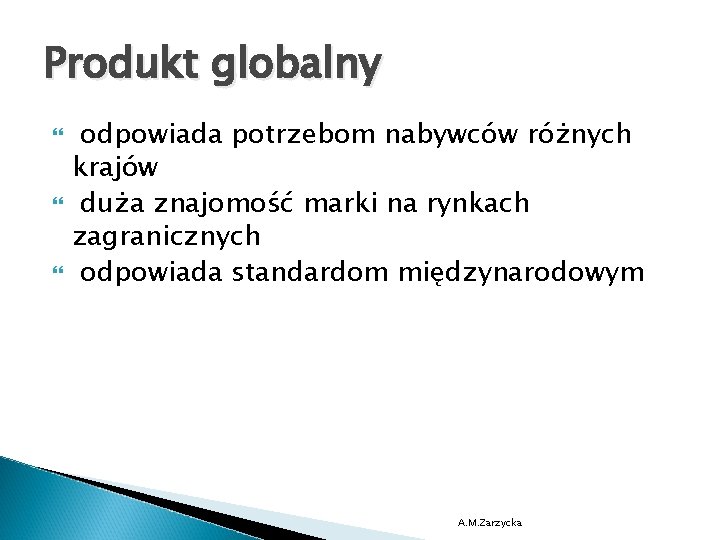 Produkt globalny

odpowiada potrzebom nabywców różnych krajów

duża znajomość marki na rynkach zagranicznych

odpowiada standardom międzynarodowym

A.M.Zarzycka